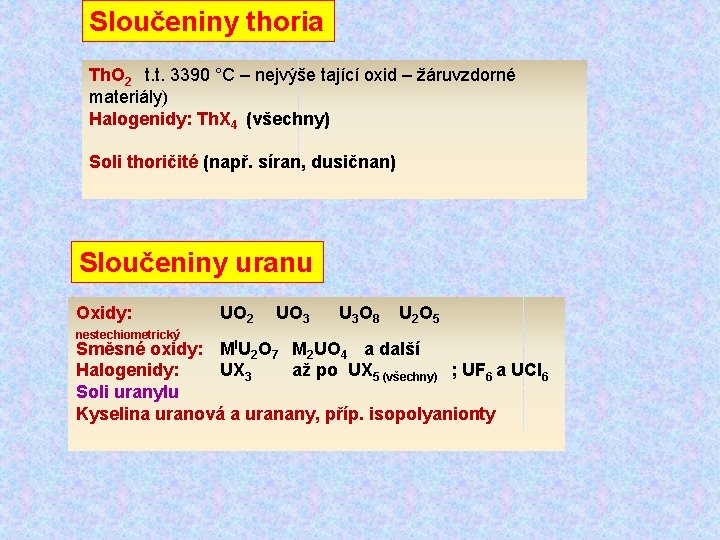 Sloučeniny thoria

$ThO_2$ t.t. 3390 °C – nejvýše tající oxid – žáruvzdorné materiály)
Halogenidy: $ThX_4$ (všechny)

Soli thoričité (např. síran, dusičnan)

Sloučeniny uranu

Oxidy: $UO_2$ $UO_3$ $U_3O_8$ $U_2O_5$
nestechiometrický
Směsné oxidy: $M^IU_2O_7$ $M_2UO_4$ a další
Halogenidy: $UX_3$ až po $UX_5$ (všechny) ; $UF_6$ a $UCl_6$
Soli uranylu
Kyselina uranová a uranany, příp. isopolyanionty